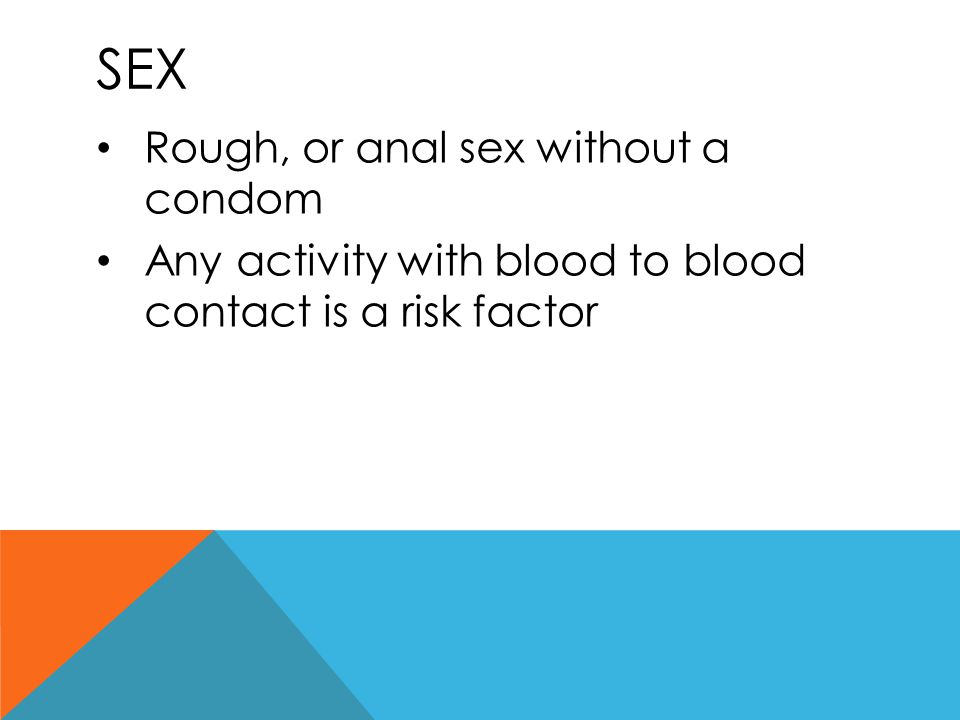 SEX

• Rough, or anal sex without a condom
• Any activity with blood to blood contact is a risk factor